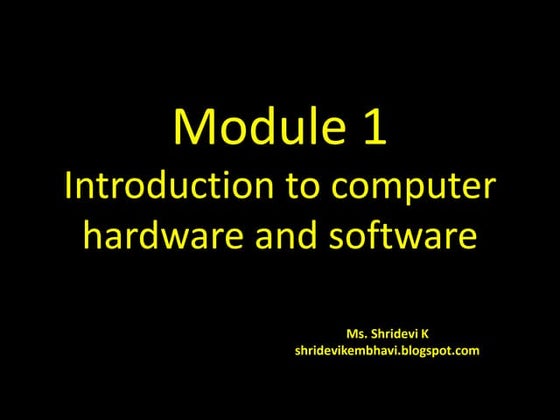 Module 1
Introduction to computer hardware and software

Ms. Shridevi K
shridevikembhavi.blogspot.com